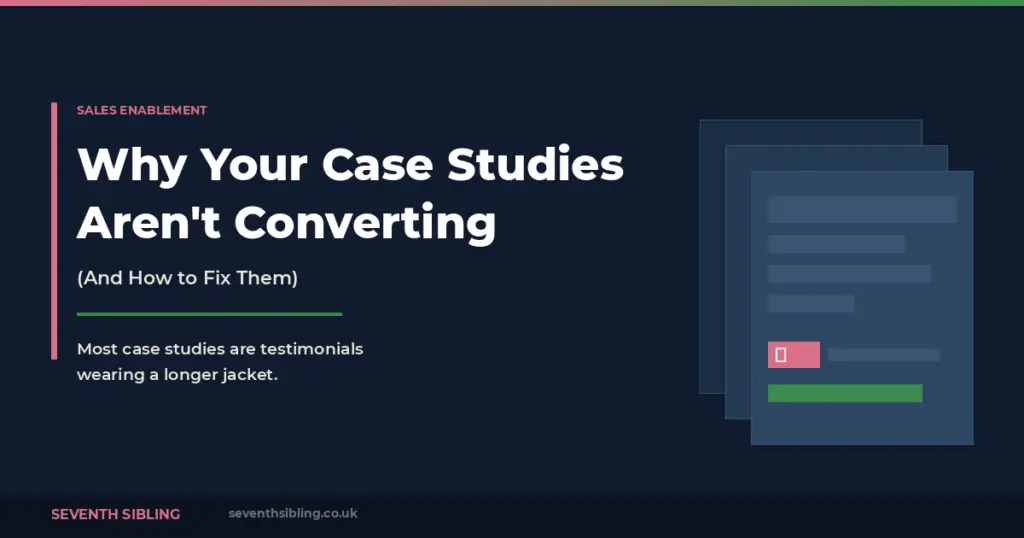 SALES ENABLEMENT

Why Your Case Studies Aren't Converting

(And How to Fix Them)

Most case studies are testimonials wearing a longer jacket.

SEVENTH SIBLING

seventhsibling.co.uk